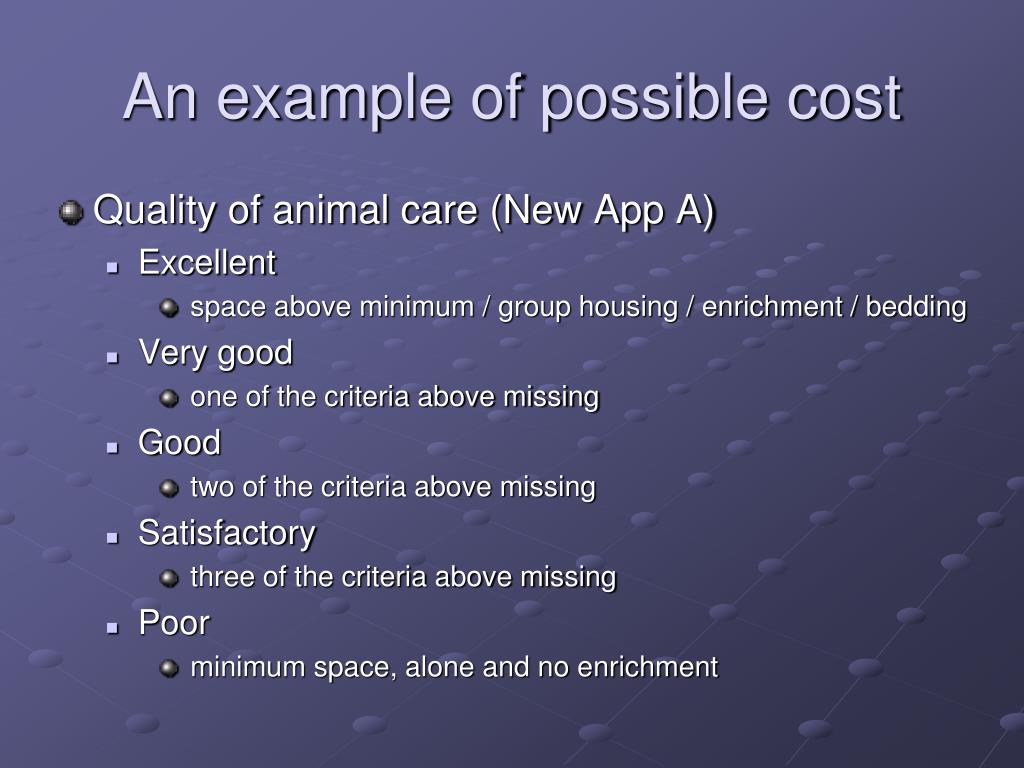 An example of possible cost

Quality of animal care (New App A)

Excellent

space above minimum / group housing / enrichment / bedding

Very good

one of the criteria above missing

Good

two of the criteria above missing

Satisfactory

three of the criteria above missing

Poor

minimum space, alone and no enrichment